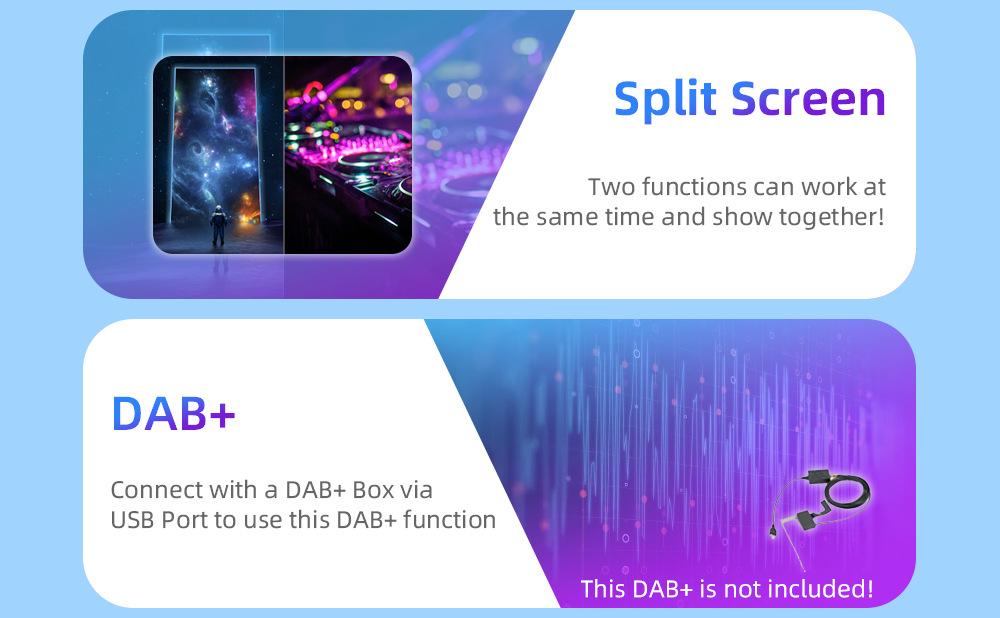 Split Screen

Two functions can work at the same time and show together!

DAB+

Connect with a DAB+ Box via USB Port to use this DAB+ function

This DAB+ is not included!